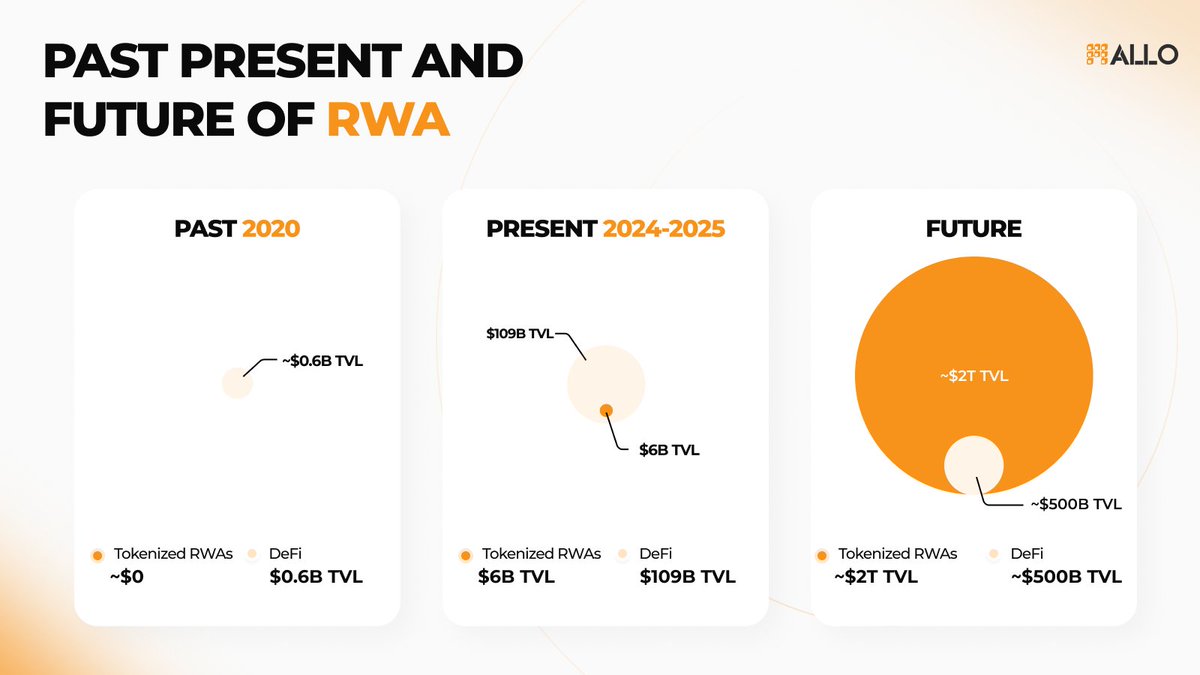 PAST PRESENT AND FUTURE OF RWA

ALLO

PAST 2020

~$0.6B TVL

Tokenized RWAs
~$0

DeFi
$0.6B TVL

PRESENT 2024-2025

$109B TVL

$6B TVL

Tokenized RWAs
$6B TVL

DeFi
$109B TVL

FUTURE

~$2T TVL

~$500B TVL

Tokenized RWAs
~$2T TVL

DeFi
~$500B TVL